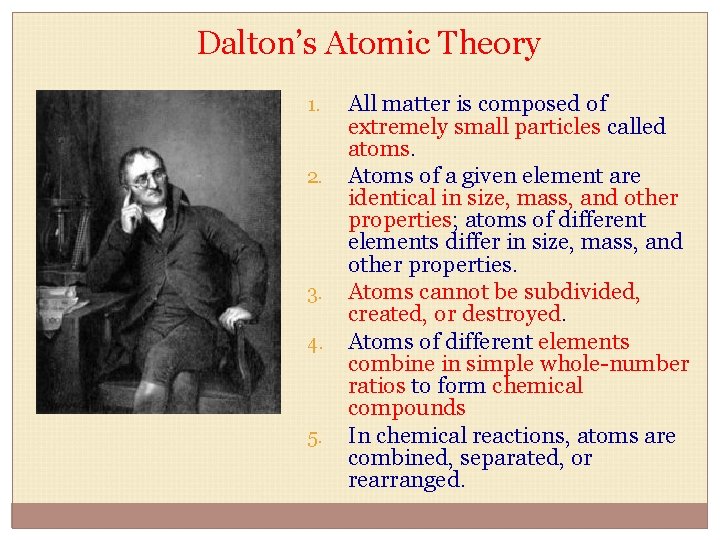 Dalton's Atomic Theory

1. All matter is composed of extremely small particles called atoms.
2. Atoms of a given element are identical in size, mass, and other properties; atoms of different elements differ in size, mass, and other properties.
3. Atoms cannot be subdivided, created, or destroyed.
4. Atoms of different elements combine in simple whole-number ratios to form chemical compounds
5. In chemical reactions, atoms are combined, separated, or rearranged.